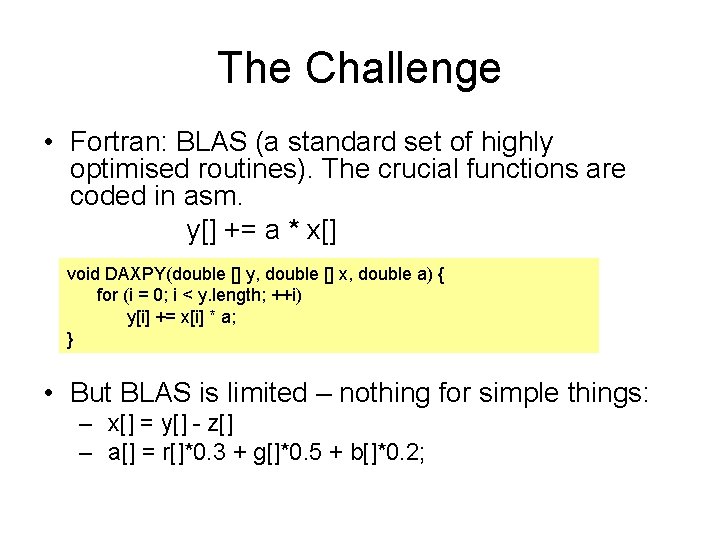 The Challenge

• Fortran: BLAS (a standard set of highly optimised routines). The crucial functions are coded in asm.

y[] += a * x[]

void DAXPY(double [] y, double [] x, double a) {
for (i = 0; i < y.length; ++i)
y[i] += x[i] * a;
}

• But BLAS is limited – nothing for simple things:
– x[] = y[] - z[]
– a[] = r[]*0.3 + g[]*0.5 + b[]*0.2;